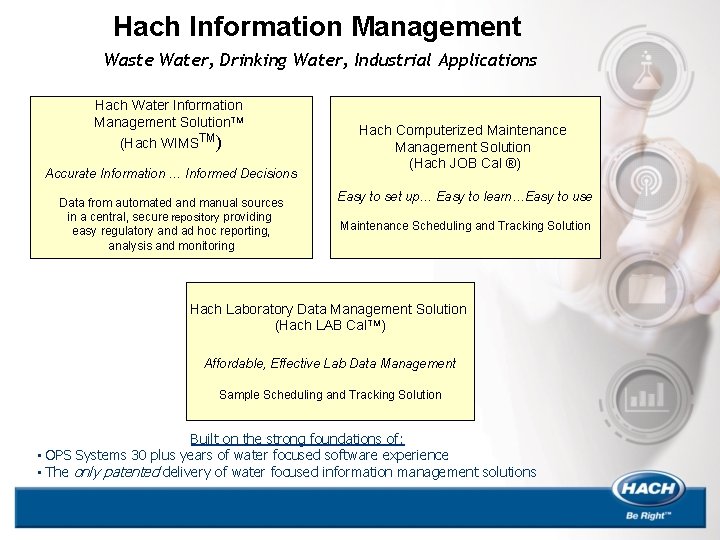 Hach Information Management

Waste Water, Drinking Water, Industrial Applications

Hach Water Information Management Solution™ (Hach WIMS$^{TM}$)

Accurate Information … Informed Decisions

Data from automated and manual sources in a central, secure repository providing easy regulatory and ad hoc reporting, analysis and monitoring

Hach Computerized Maintenance Management Solution (Hach JOB Cal ®)

Easy to set up… Easy to learn…Easy to use

Maintenance Scheduling and Tracking Solution

Hach Laboratory Data Management Solution (Hach LAB Cal™)

Affordable, Effective Lab Data Management

Sample Scheduling and Tracking Solution

Built on the strong foundations of:
• OPS Systems 30 plus years of water focused software experience
• The only patented delivery of water focused information management solutions

HACH
Be Right™